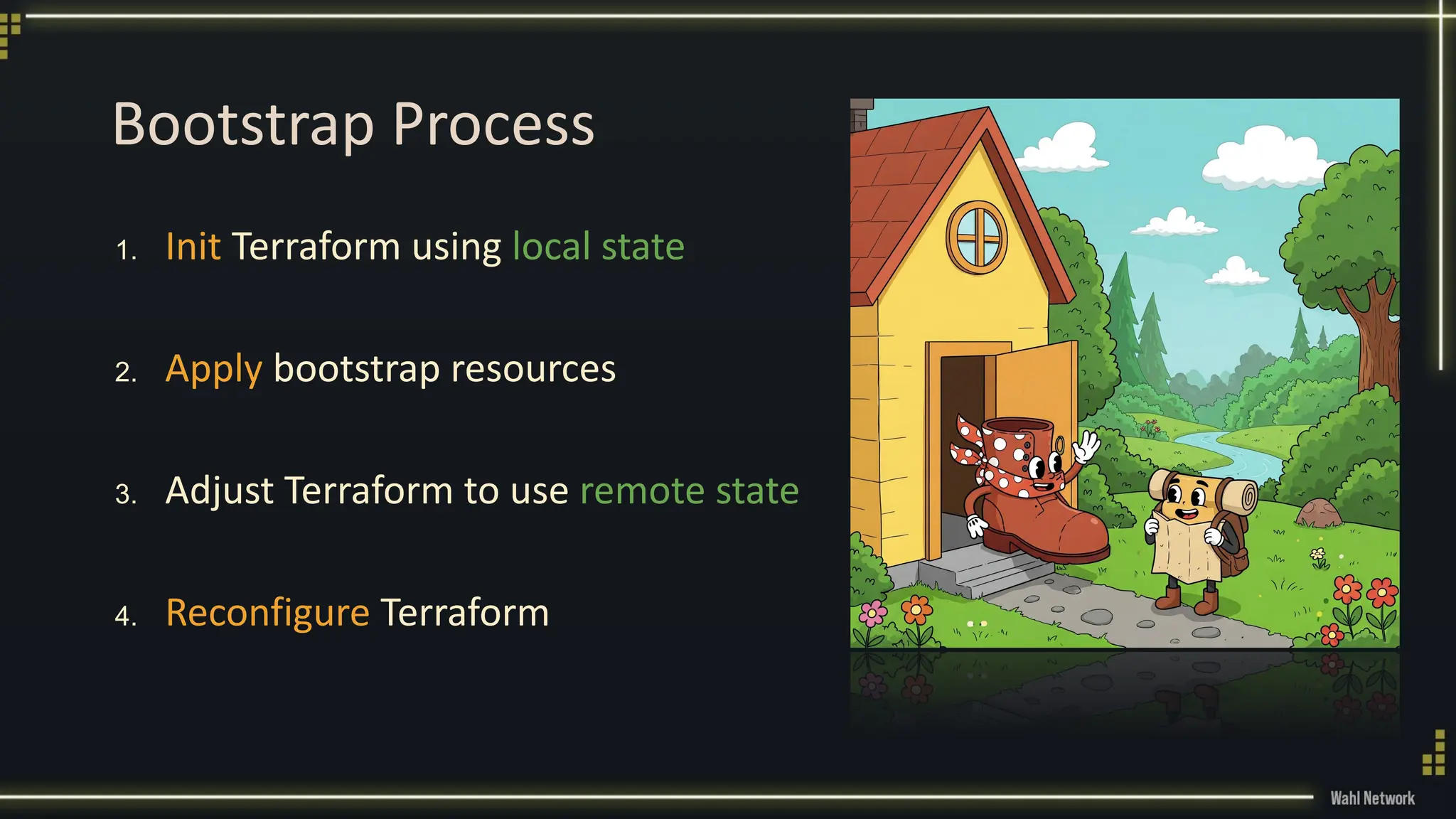 Bootstrap Process

1. Init Terraform using local state

2. Apply bootstrap resources

3. Adjust Terraform to use remote state

4. Reconfigure Terraform

Wahl Network